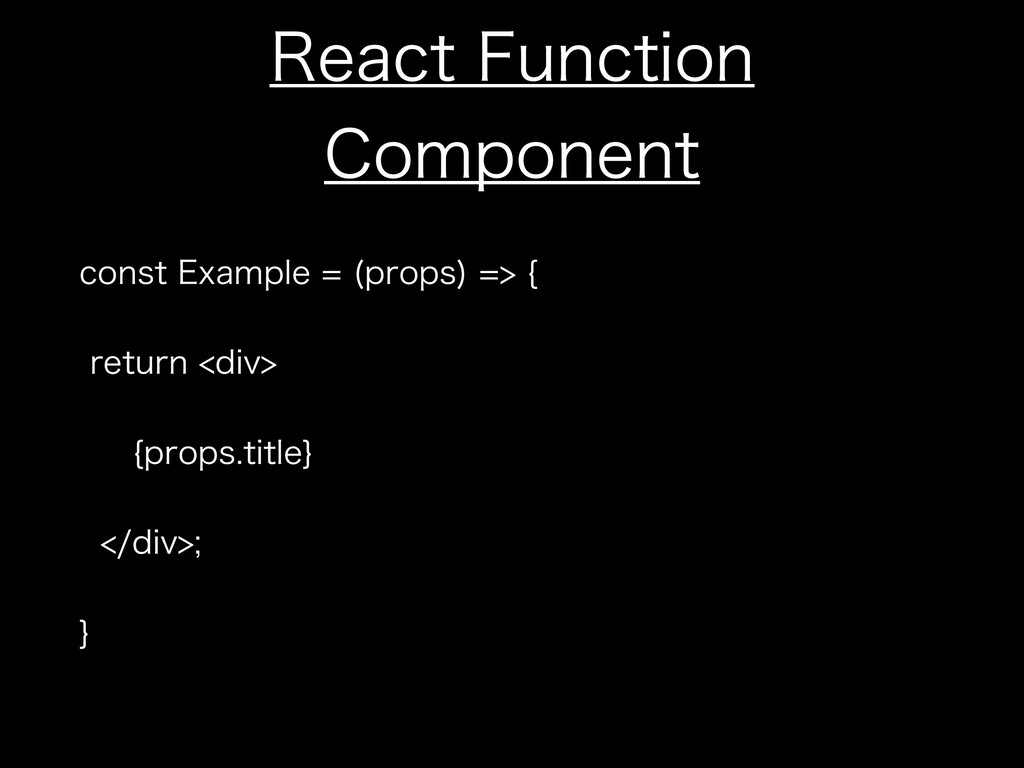 React Function Component

const Example = (props) => {

return <div>

{props.title}

</div>;

}